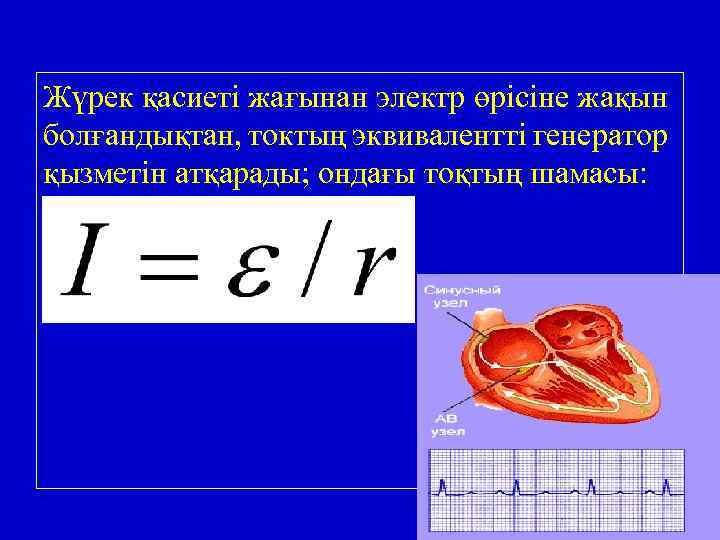 Жүрек қасиеті жағынан электр өрісіне жақын болғандықтан, токтың эквивалентті генератор қызметін атқарады; ондағы тоқтың шамасы:

$I = \varepsilon / r$

Синусный узел

АВ узел